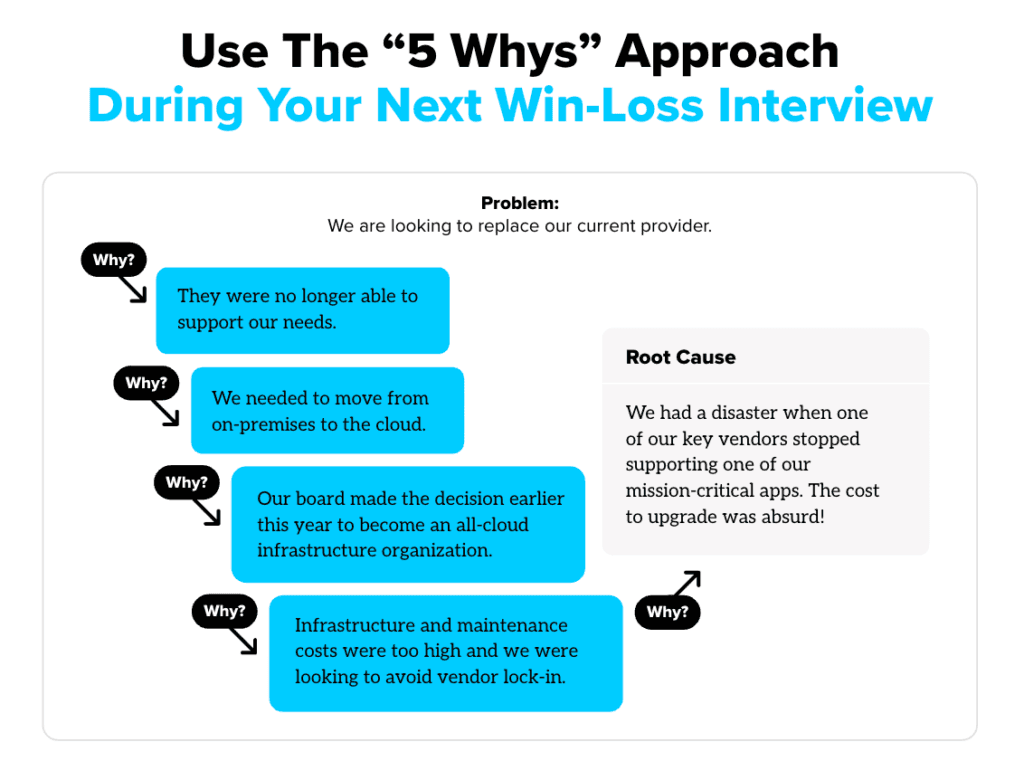 Use The “5 Whys” Approach
During Your Next Win-Loss Interview

Problem:
We are looking to replace our current provider.

Why?

They were no longer able to support our needs.

Why?

We needed to move from on-premises to the cloud.

Why?

Our board made the decision earlier this year to become an all-cloud infrastructure organization.

Why?

Infrastructure and maintenance costs were too high and we were looking to avoid vendor lock-in.

Why?

Root Cause

We had a disaster when one of our key vendors stopped supporting one of our mission-critical apps. The cost to upgrade was absurd!